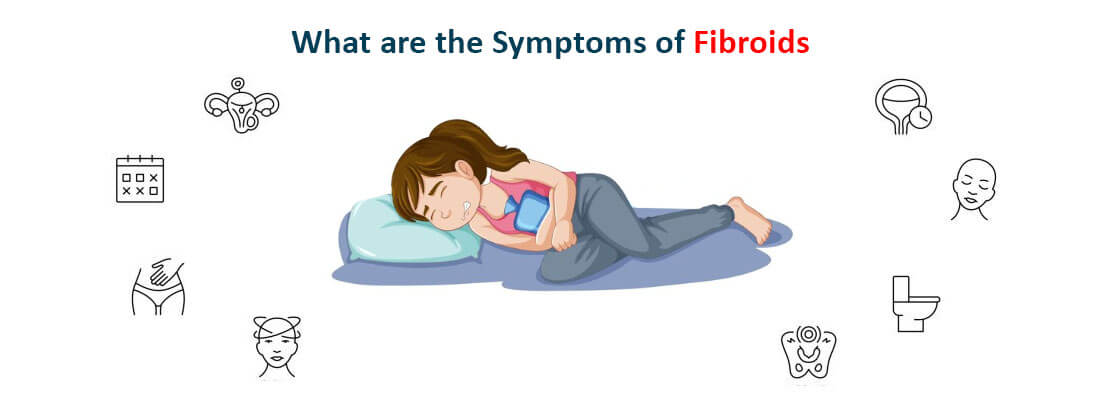 What are the Symptoms of Fibroids